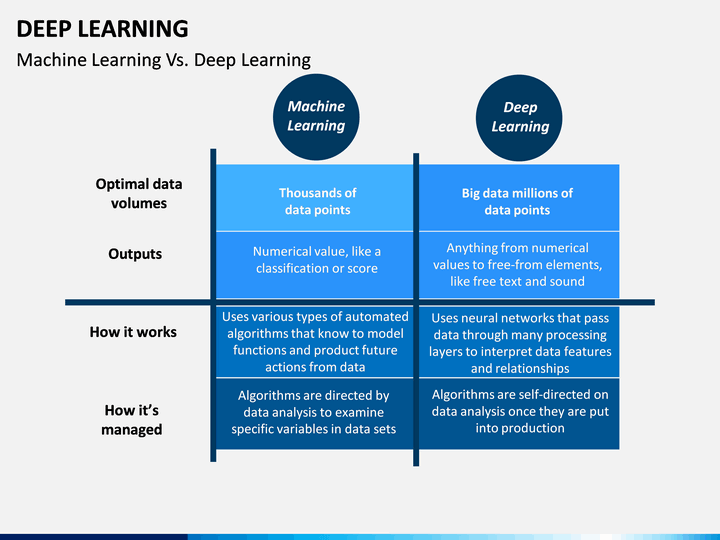 DEEP LEARNING

Machine Learning Vs. Deep Learning

| | Machine Learning | Deep Learning |
|---|---|---|
| Optimal data volumes | Thousands of data points | Big data millions of data points |
| Outputs | Numerical value, like a classification or score | Anything from numerical values to free-from elements, like free text and sound |
| How it works | Uses various types of automated algorithms that know to model functions and product future actions from data | Uses neural networks that pass data through many processing layers to interpret data features and relationships |
| How it's managed | Algorithms are directed by data analysis to examine specific variables in data sets | Algorithms are self-directed on data analysis once they are put into production |